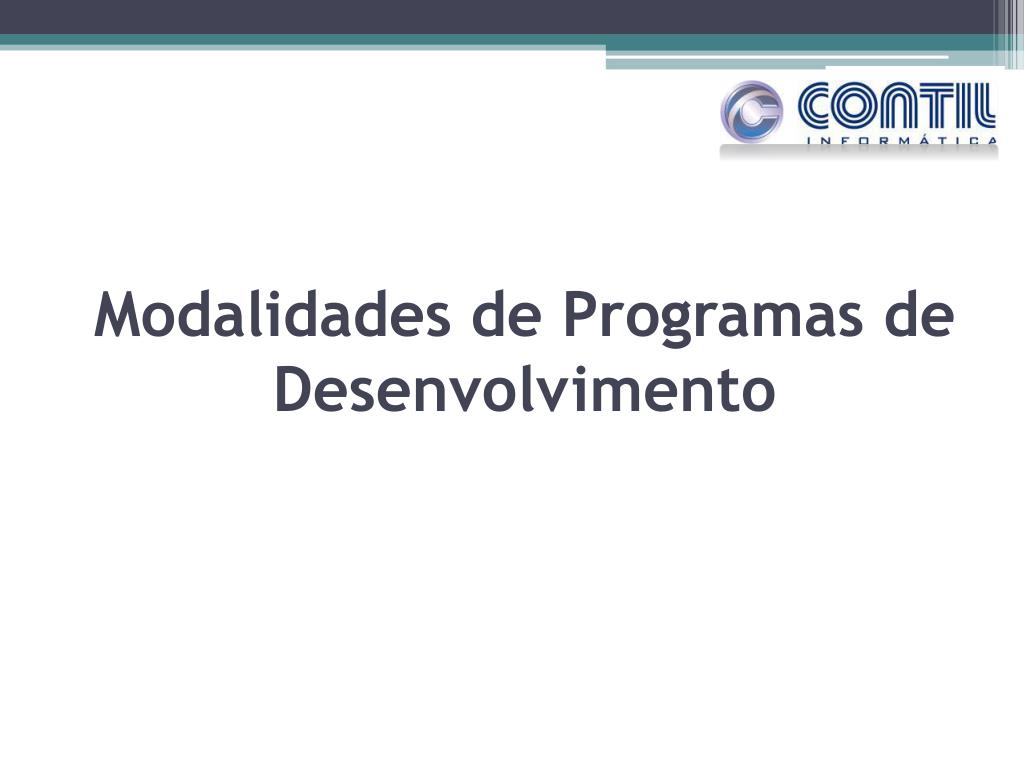 CONTIL
INFORMÁTICA

Modalidades de Programas de Desenvolvimento